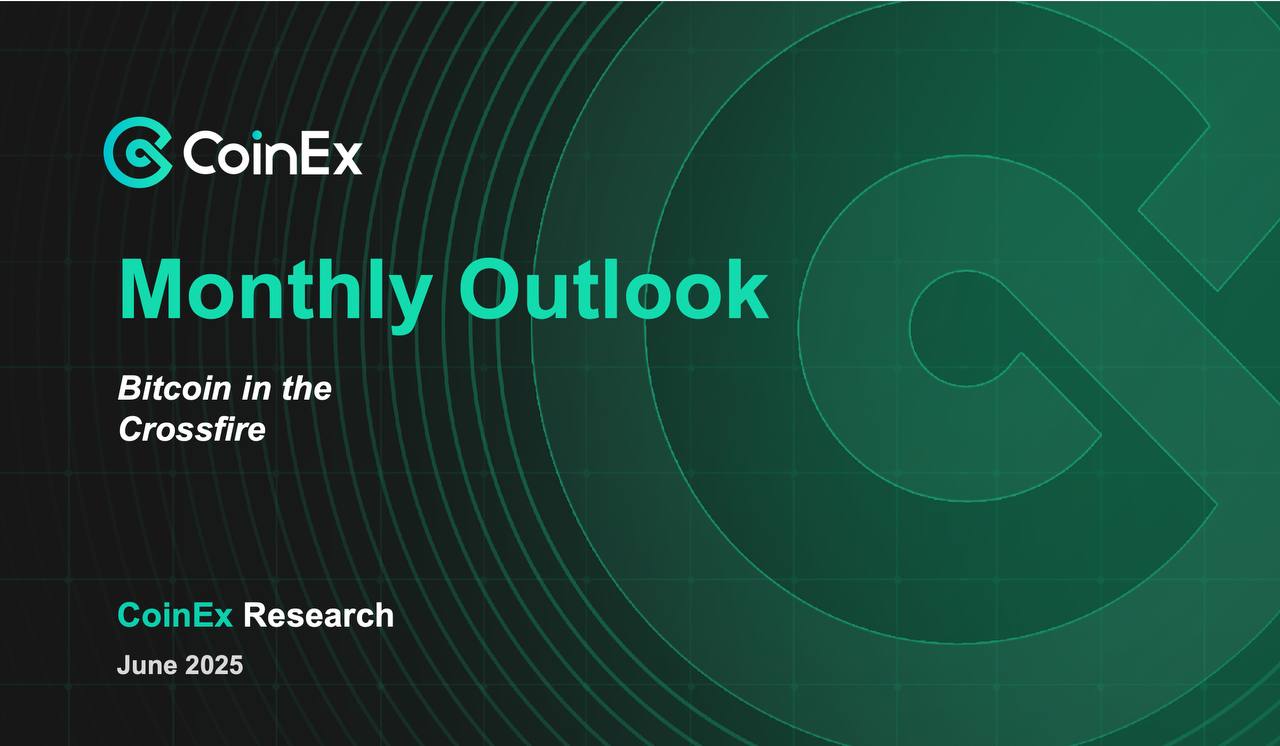 CoinEx

Monthly Outlook

Bitcoin in the Crossfire

CoinEx Research

June 2025